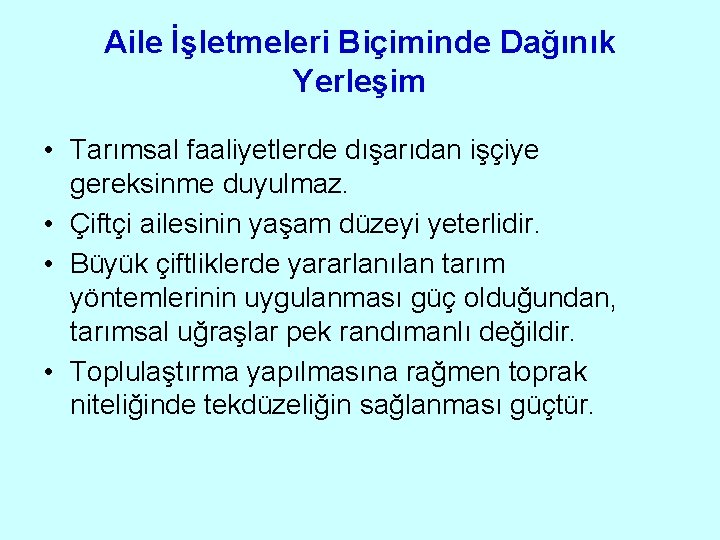 Aile İşletmeleri Biçiminde Dağınık Yerleşim

• Tarımsal faaliyetlerde dışarıdan işçiye gereksinme duyulmaz.
• Çiftçi ailesinin yaşam düzeyi yeterlidir.
• Büyük çiftliklerde yararlanılan tarım yöntemlerinin uygulanması güç olduğundan, tarımsal uğraşlar pek randımanlı değildir.
• Toplulaştırma yapılmasına rağmen toprak niteliğinde tekdüzeliğin sağlanması güçtür.